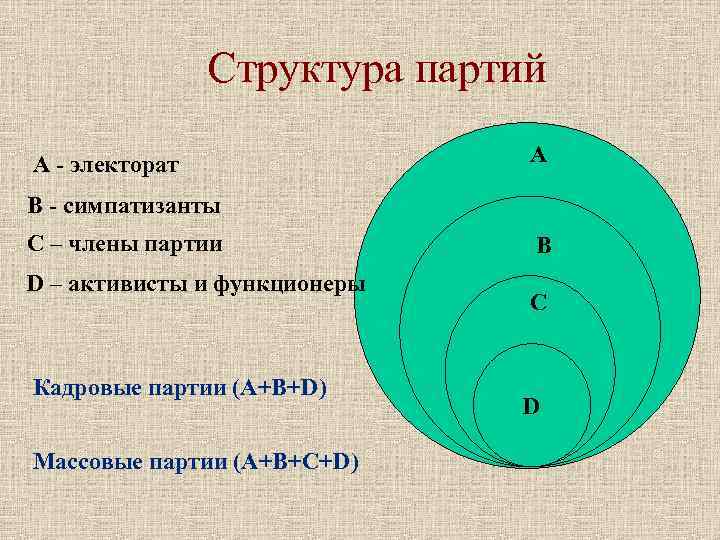 Структура партий

A - электорат

B - симпатизанты

C – члены партии

D – активисты и функционеры

Кадровые партии (A+B+D)

Массовые партии (A+B+C+D)

A

B

C

D